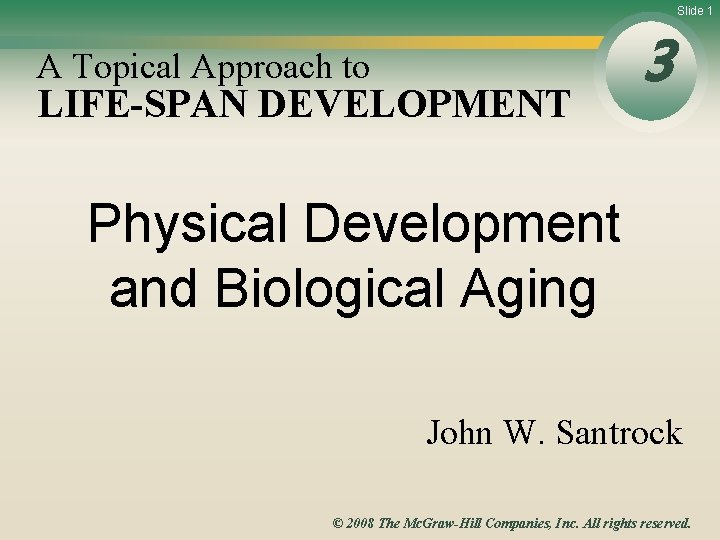 Slide 1

A Topical Approach to
LIFE-SPAN DEVELOPMENT

3

Physical Development and Biological Aging

John W. Santrock

© 2008 The McGraw-Hill Companies, Inc. All rights reserved.